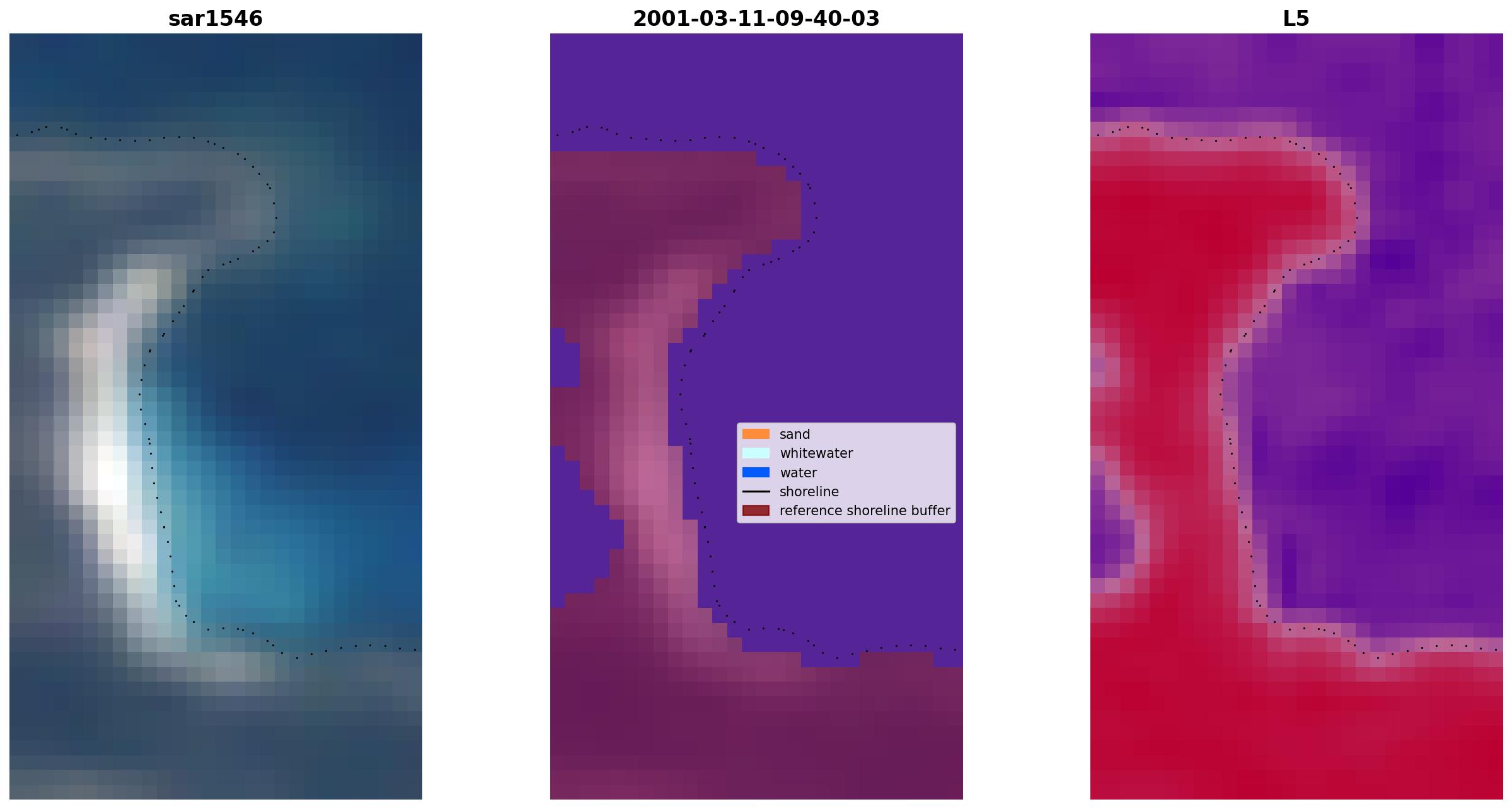 sar1546

2001-03-11-09-40-03

sand
whitewater
water
shoreline
reference shoreline buffer

L5